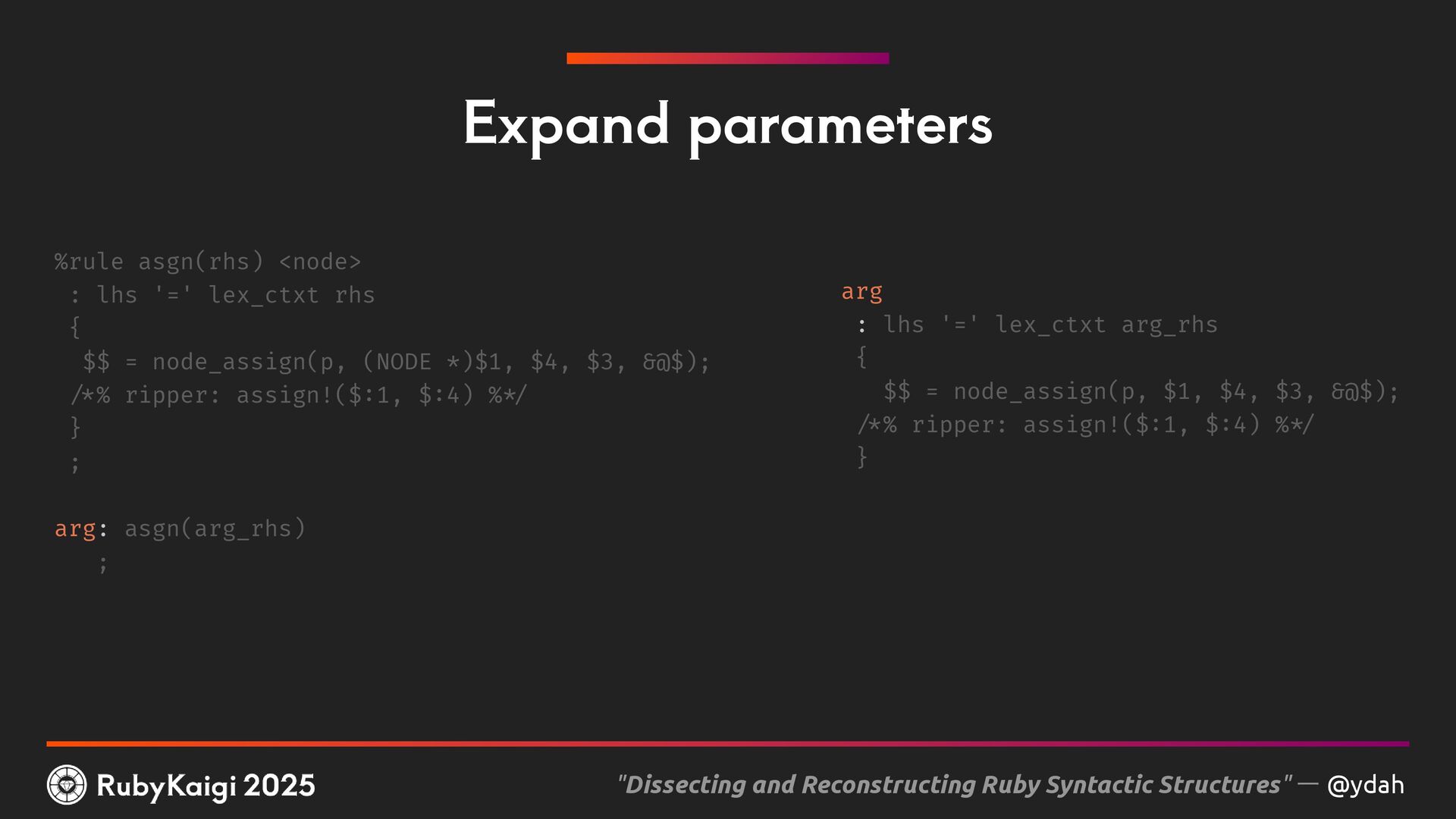 Expand parameters

%rule asgn(rhs) <node>
 : lhs '=' lex_ctxt rhs
 {
  $$ = node_assign(p, (NODE *)$1, $4, $3, &@$);
 /*% ripper: assign!($:1, $:4) %*/
 }
 ;

arg: asgn(arg_rhs)
   ;

arg
 : lhs '=' lex_ctxt arg_rhs
 {
   $$ = node_assign(p, $1, $4, $3, &@$);
 /*% ripper: assign!($:1, $:4) %*/
 }

RubyKaigi 2025

"Dissecting and Reconstructing Ruby Syntactic Structures" — @ydah